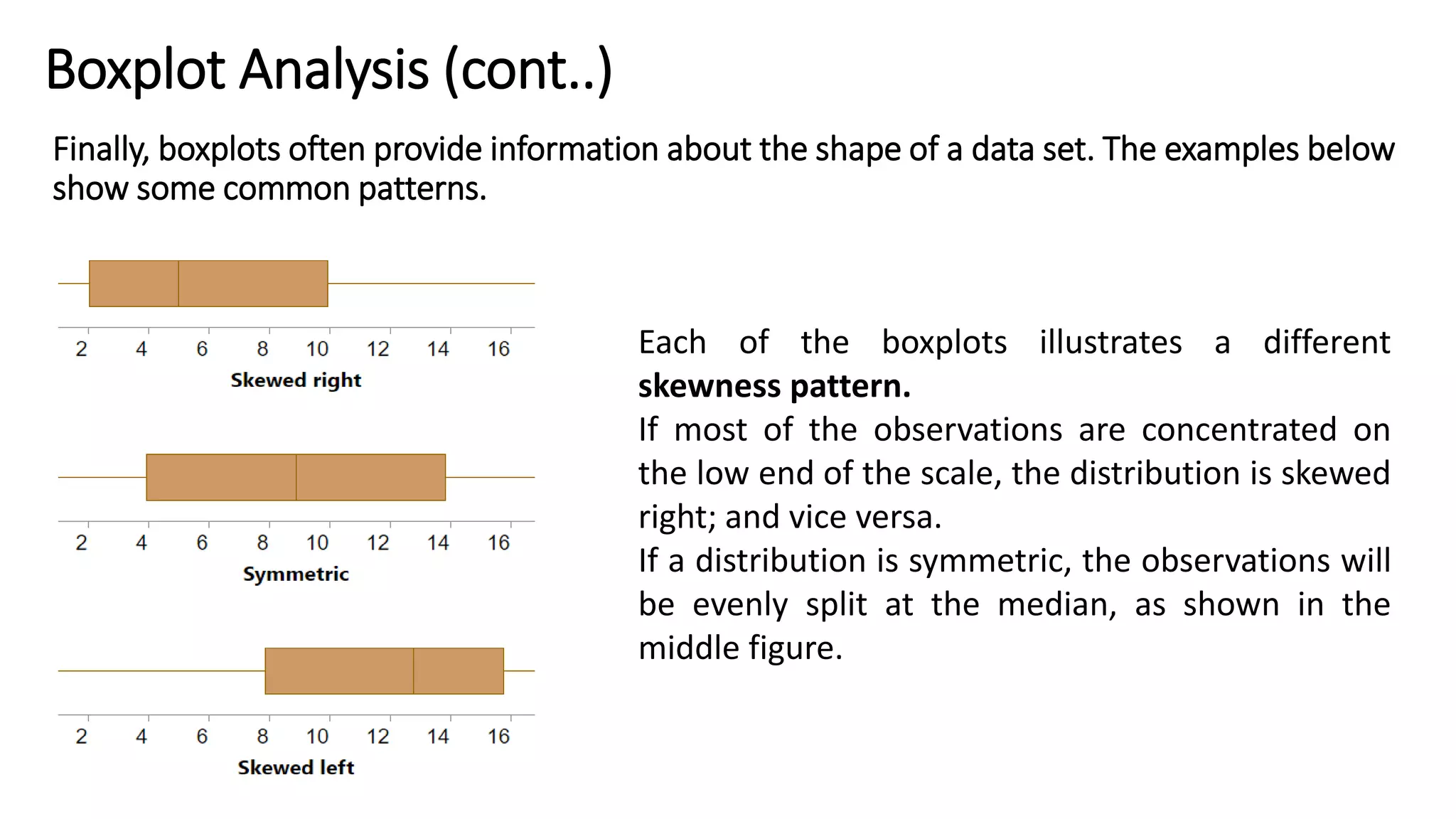 Boxplot Analysis (cont..)

Finally, boxplots often provide information about the shape of a data set. The examples below show some common patterns.

2 4 6 8 10 12 14 16
Skewed right

2 4 6 8 10 12 14 16
Symmetric

2 4 6 8 10 12 14 16
Skewed left

Each of the boxplots illustrates a different **skewness pattern.**
If most of the observations are concentrated on the low end of the scale, the distribution is skewed right; and vice versa.
If a distribution is symmetric, the observations will be evenly split at the median, as shown in the middle figure.